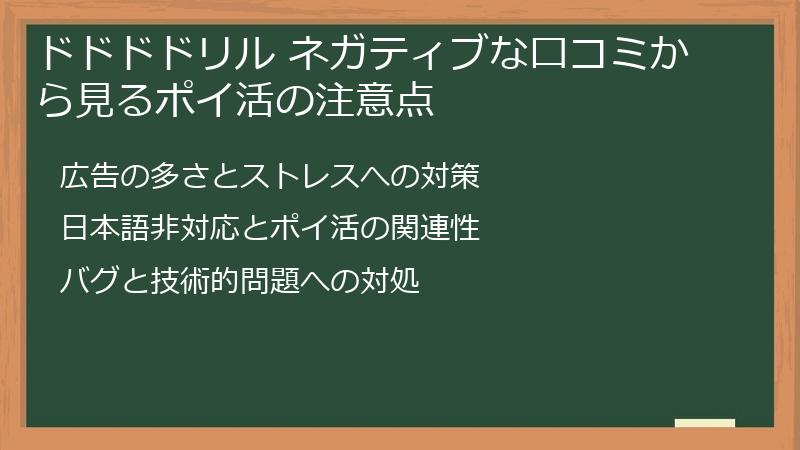 ドドドドリル ネガティブな口コミから見るポイ活の注意点

広告の多さとストレスへの対策

日本語非対応とポイ活の関連性

バグと技術的問題への対処